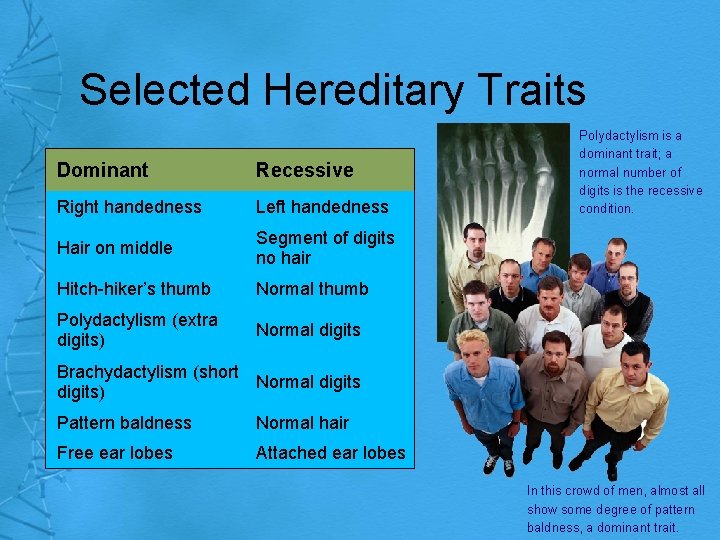 Selected Hereditary Traits

| Dominant | Recessive |
|---|---|
| Right handedness | Left handedness |
| Hair on middle | Segment of digits no hair |
| Hitch-hiker's thumb | Normal thumb |
| Polydactylism (extra digits) | Normal digits |
| Brachydactylism (short digits) | Normal digits |
| Pattern baldness | Normal hair |
| Free ear lobes | Attached ear lobes |

Polydactylism is a dominant trait; a normal number of digits is the recessive condition.

In this crowd of men, almost all show some degree of pattern baldness, a dominant trait.